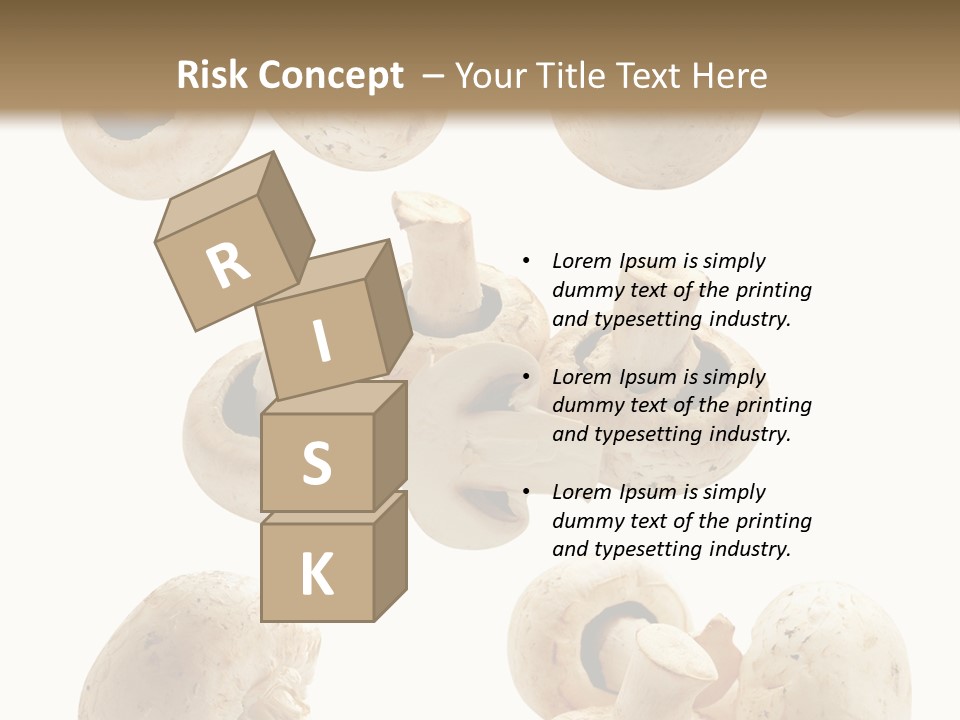 Risk Concept – Your Title Text Here

R
I
S
K

• Lorem Ipsum is simply dummy text of the printing and typesetting industry.

• Lorem Ipsum is simply dummy text of the printing and typesetting industry.

• Lorem Ipsum is simply dummy text of the printing and typesetting industry.